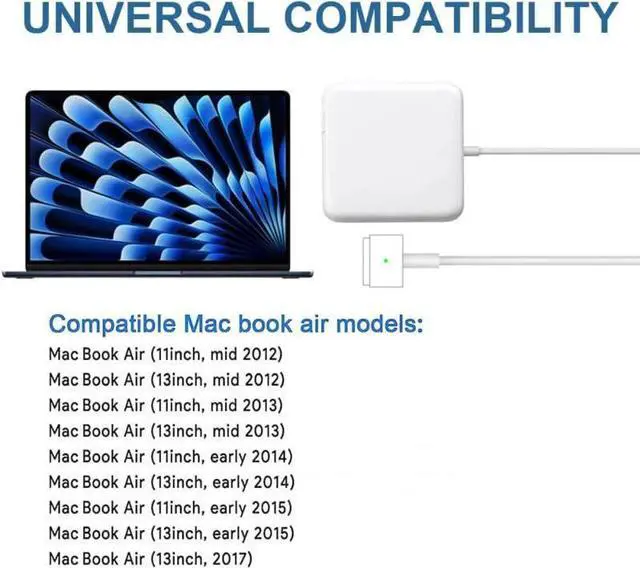 UNIVERSAL COMPATIBILITY

Compatible Mac book air models:
Mac Book Air (11inch, mid 2012)
Mac Book Air (13inch, mid 2012)
Mac Book Air (11inch, mid 2013)
Mac Book Air (13inch, mid 2013)
Mac Book Air (11inch, early 2014)
Mac Book Air (13inch, early 2014)
Mac Book Air (11inch, early 2015)
Mac Book Air (13inch, early 2015)
Mac Book Air (13inch, 2017)